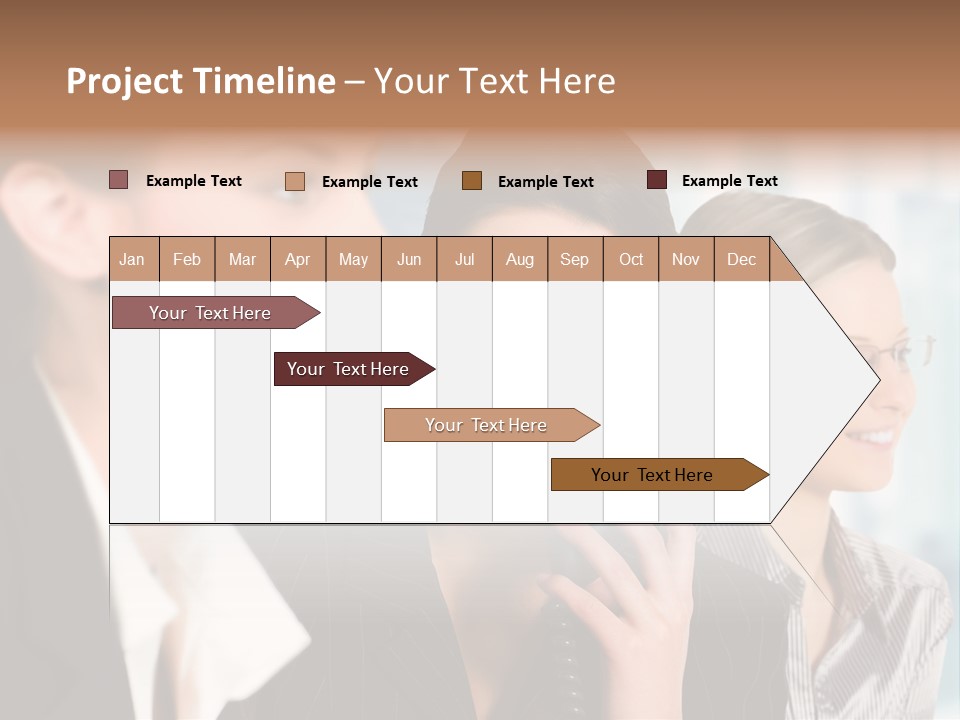 Project Timeline – Your Text Here

Example Text
Example Text
Example Text
Example Text

| Jan | Feb | Mar | Apr | May | Jun | Jul | Aug | Sep | Oct | Nov | Dec |
|---|---|---|---|---|---|---|---|---|---|---|---|

Your Text Here
Your Text Here
Your Text Here
Your Text Here